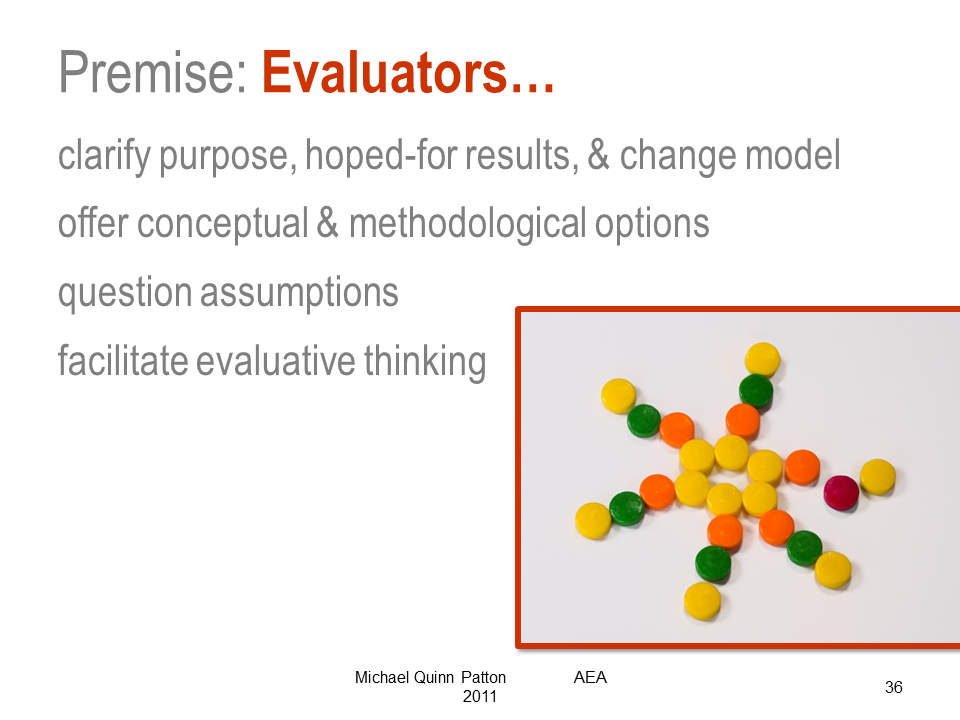 Premise: Evaluators…

clarify purpose, hoped-for results, & change model

offer conceptual & methodological options

question assumptions

facilitate evaluative thinking

Michael Quinn Patton AEA 2011

36